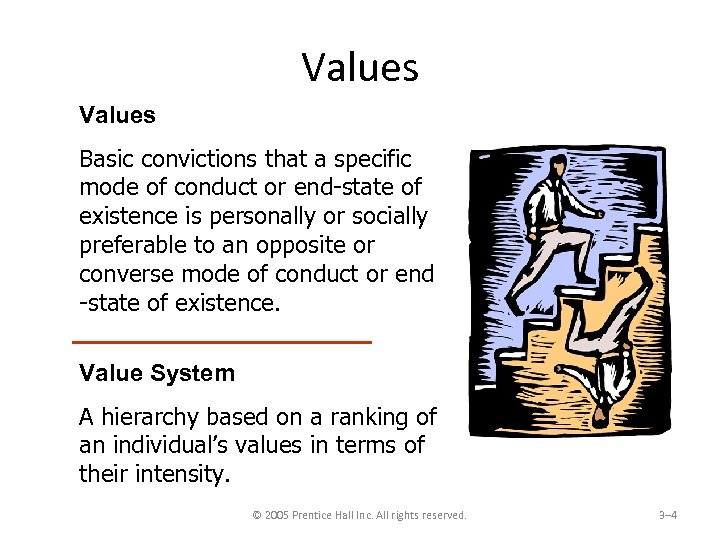 Values

Values

Basic convictions that a specific mode of conduct or end-state of existence is personally or socially preferable to an opposite or converse mode of conduct or end -state of existence.

Value System

A hierarchy based on a ranking of an individual's values in terms of their intensity.

© 2005 Prentice Hall Inc. All rights reserved.

3–4